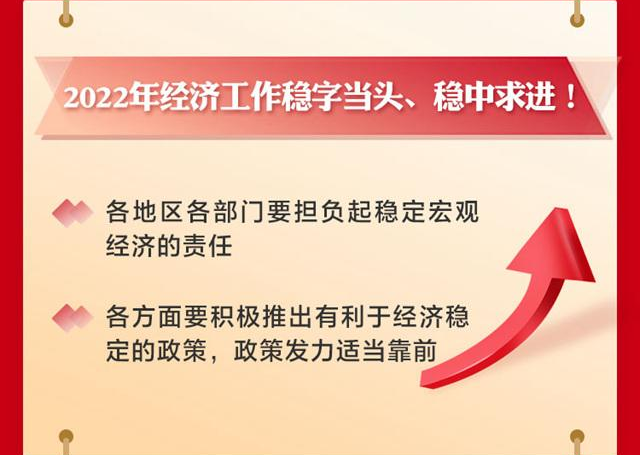 2022年经济工作稳字当头、稳中求进！

各地区各部门要担负起稳定宏观经济的责任

各方面要积极推出有利于经济稳定的政策，政策发力适当靠前